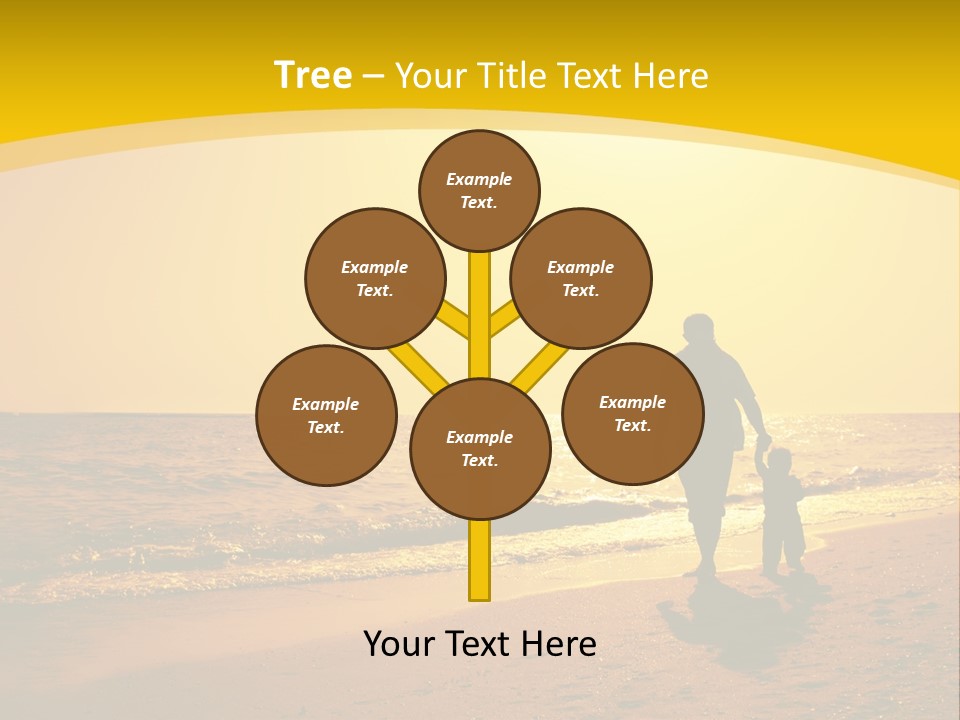 Tree – Your Title Text Here

Example Text.

Example Text.

Example Text.

Example Text.

Example Text.

Example Text.

Your Text Here